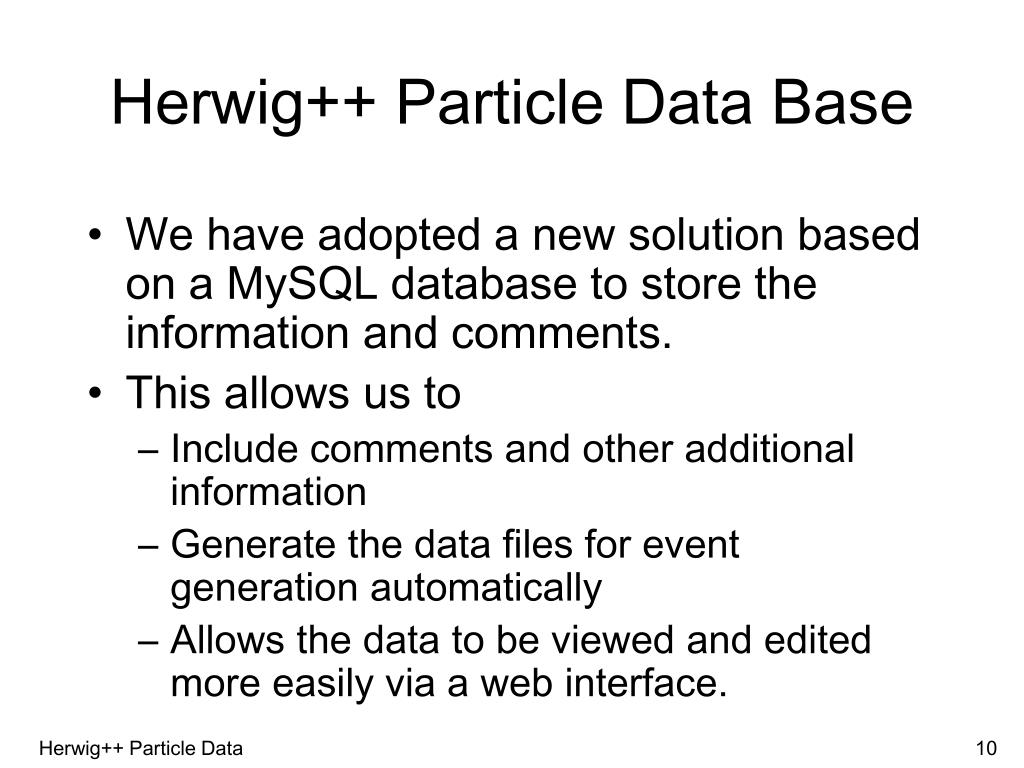 Herwig++ Particle Data Base

• We have adopted a new solution based on a MySQL database to store the information and comments.
• This allows us to
– Include comments and other additional information
– Generate the data files for event generation automatically
– Allows the data to be viewed and edited more easily via a web interface.

Herwig++ Particle Data

10